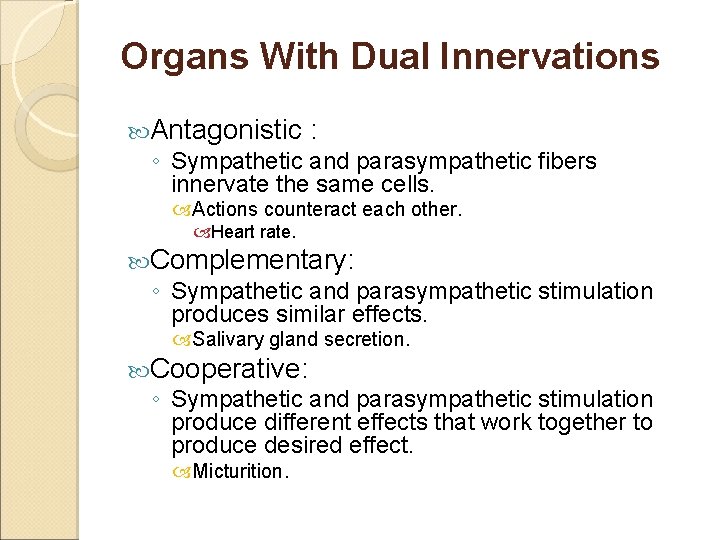 Organs With Dual Innervations

Antagonistic :
◦ Sympathetic and parasympathetic fibers innervate the same cells.
Actions counteract each other.
Heart rate.

Complementary:
◦ Sympathetic and parasympathetic stimulation produces similar effects.
Salivary gland secretion.

Cooperative:
◦ Sympathetic and parasympathetic stimulation produce different effects that work together to produce desired effect.
Micturition.